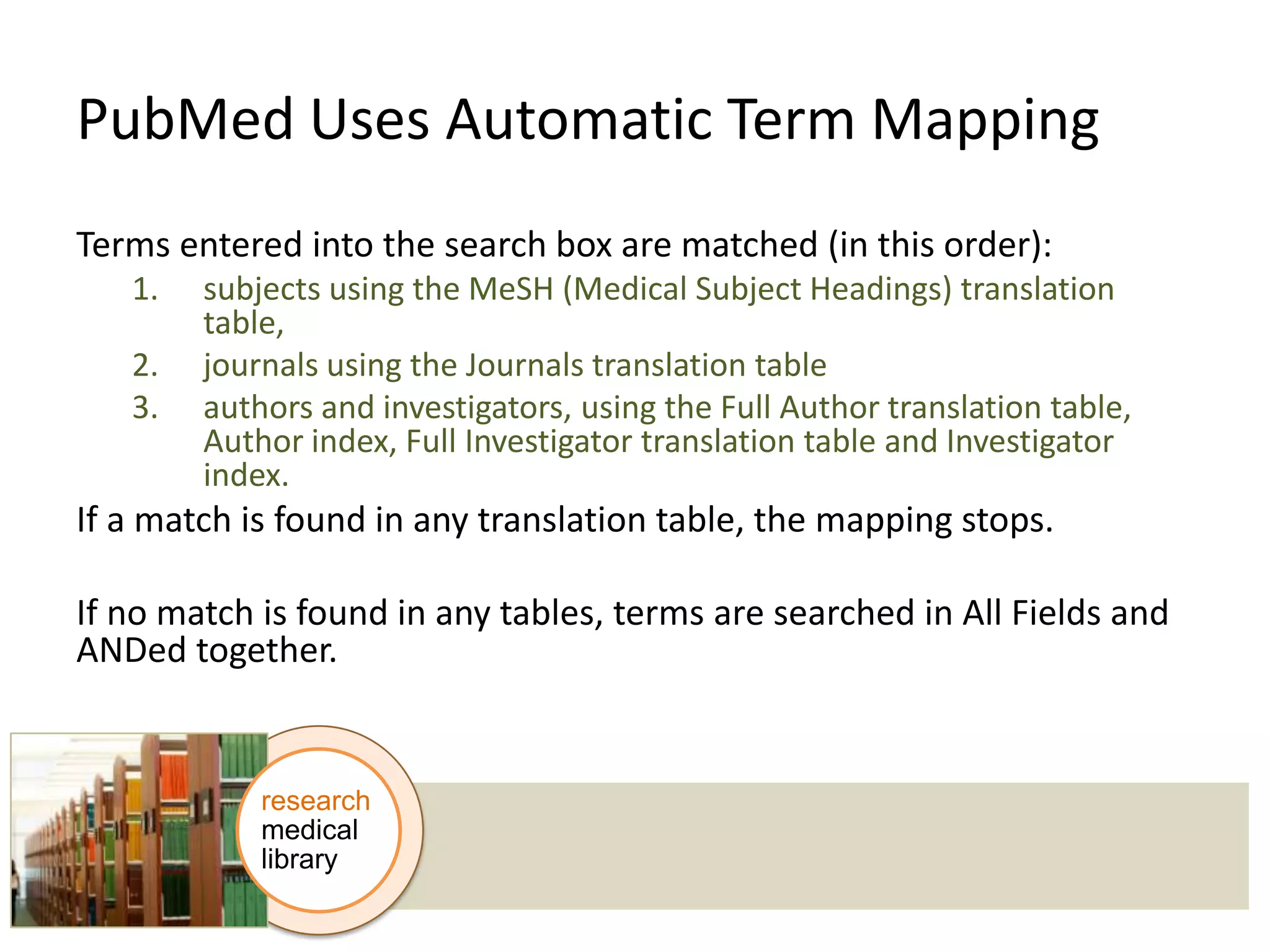 PubMed Uses Automatic Term Mapping

Terms entered into the search box are matched (in this order):

1. subjects using the MeSH (Medical Subject Headings) translation table,
2. journals using the Journals translation table
3. authors and investigators, using the Full Author translation table, Author index, Full Investigator translation table and Investigator index.

If a match is found in any translation table, the mapping stops.

If no match is found in any tables, terms are searched in All Fields and ANDed together.

research
medical
library